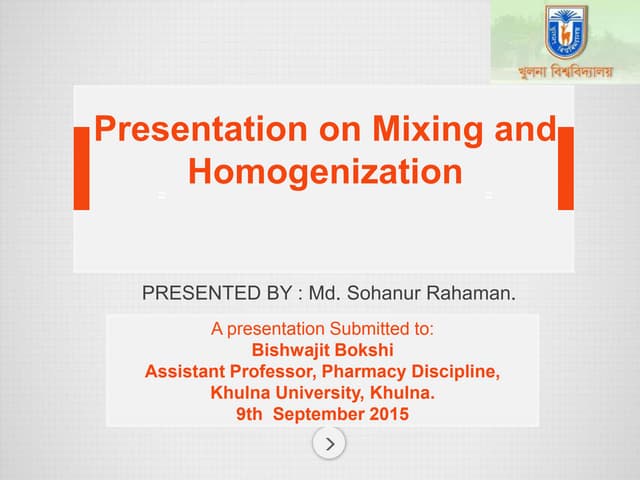 খুলনা বিশ্ববিদ্যালয়

Presentation on Mixing and Homogenization

PRESENTED BY : Md. Sohanur Rahaman.

A presentation Submitted to:
Bishwajit Bokshi
Assistant Professor, Pharmacy Discipline,
Khulna University, Khulna.
9th September 2015